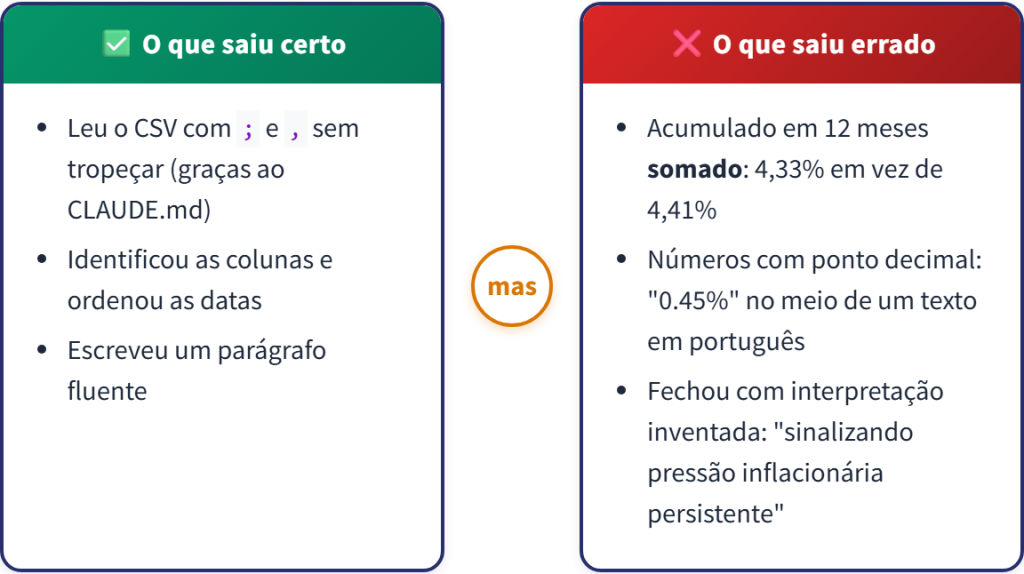 ✅ O que saiu certo

- Leu o CSV com ; e , sem tropeçar (graças ao CLAUDE.md)
- Identificou as colunas e ordenou as datas
- Escreveu um parágrafo fluente

mas

❌ O que saiu errado

- Acumulado em 12 meses **somado**: 4,33% em vez de 4,41%
- Números com ponto decimal: "0.45%" no meio de um texto em português
- Fechou com interpretação inventada: "sinalizando pressão inflacionária persistente"